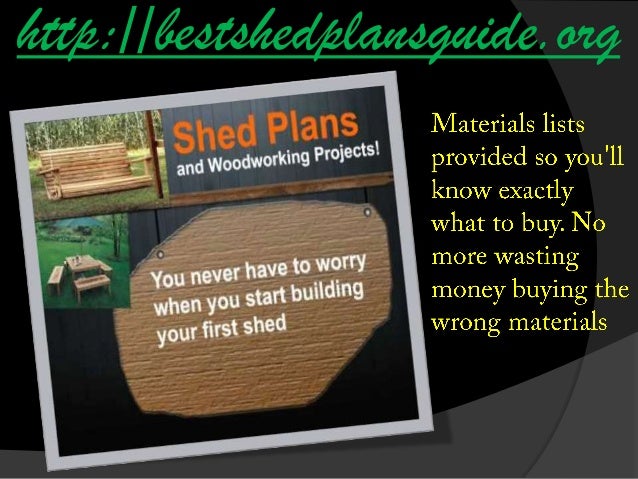 http://bestshedplansguide.org

Shed Plans
and Woodworking Projects!

You never have to worry when you start building your first shed

Materials lists provided so you'll know exactly what to buy. No more wasting money buying the wrong materials